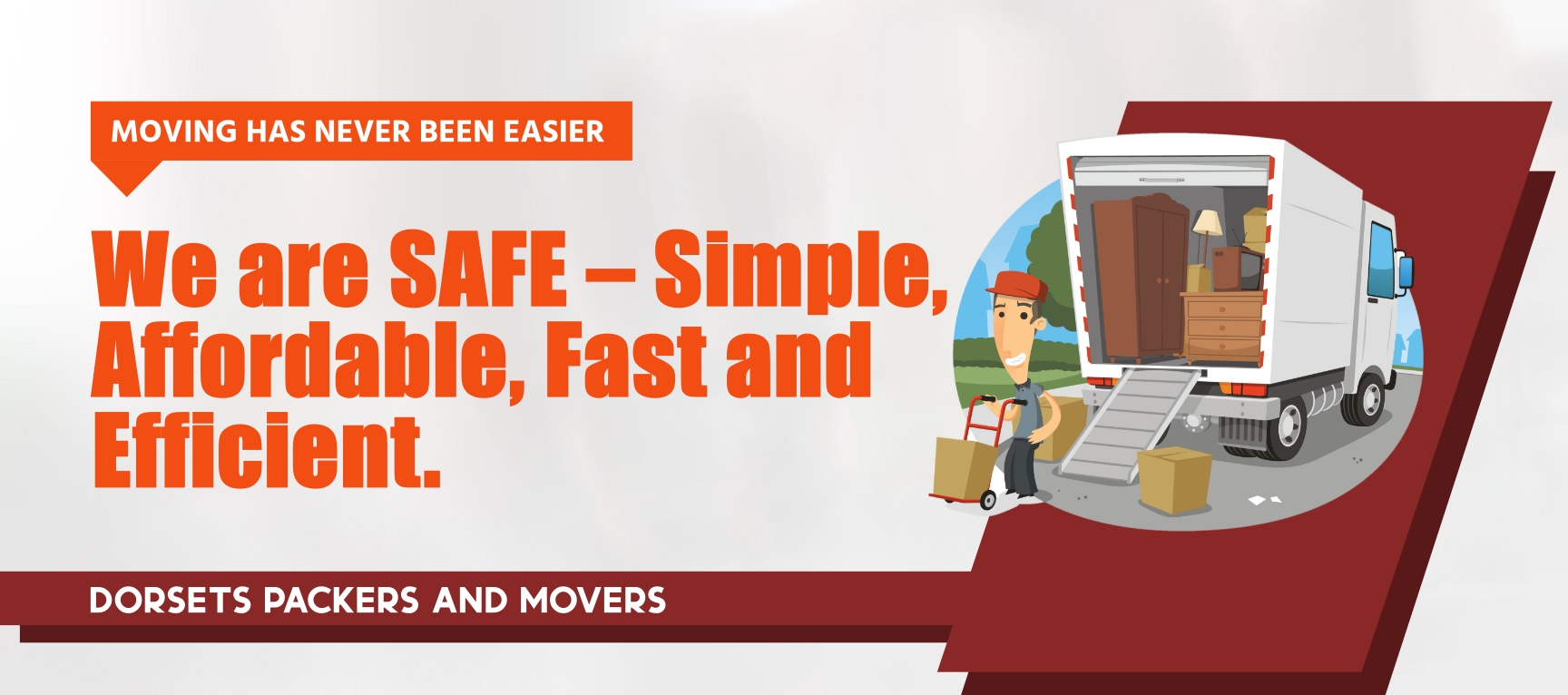 MOVING HAS NEVER BEEN EASIER

We are SAFE – Simple, Affordable, Fast and Efficient.

DORSETS PACKERS AND MOVERS